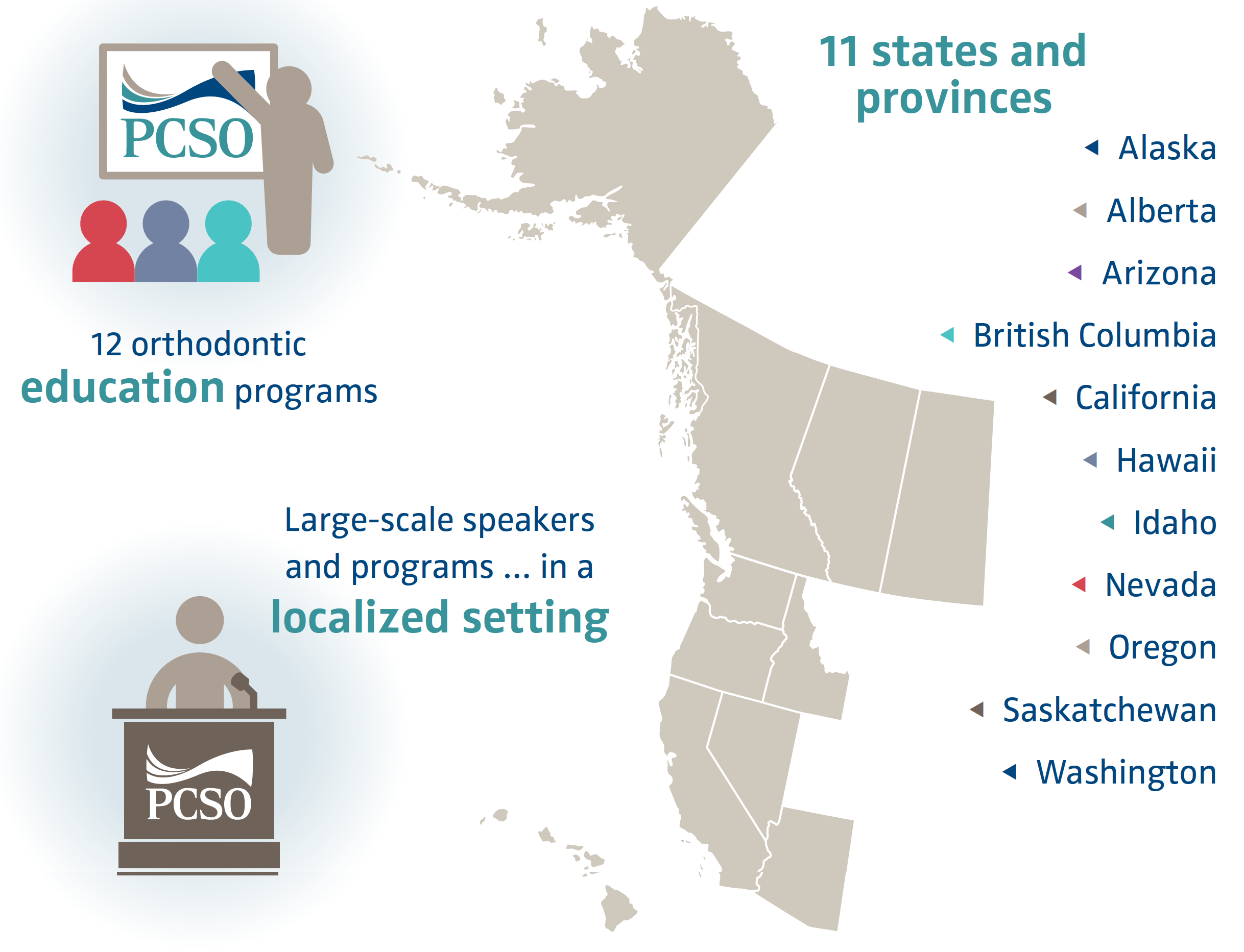 PCSO

12 orthodontic education programs

Large-scale speakers and programs ... in a localized setting

PCSO

11 states and provinces

Alaska

Alberta

Arizona

British Columbia

California

Hawaii

Idaho

Nevada

Oregon

Saskatchewan

Washington